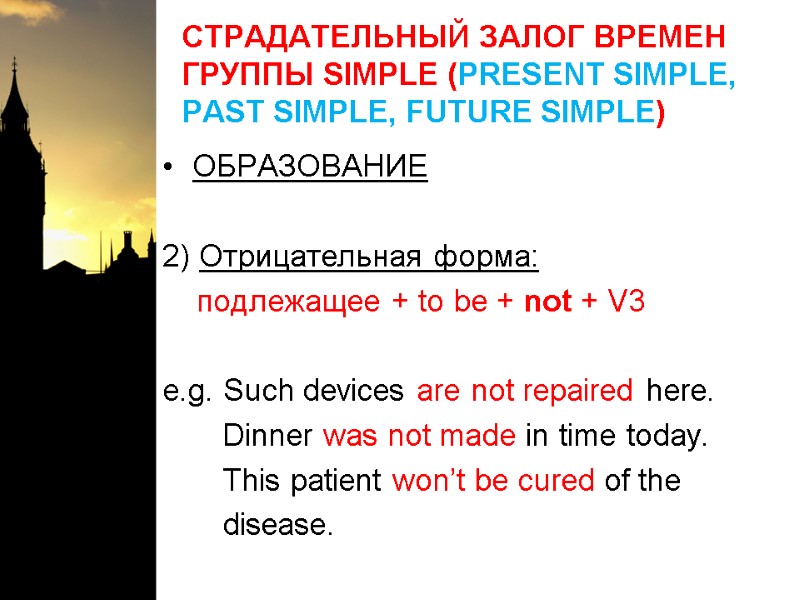 СТРАДАТЕЛЬНЫЙ ЗАЛОГ ВРЕМЕН ГРУППЫ SIMPLE (PRESENT SIMPLE, PAST SIMPLE, FUTURE SIMPLE)

• ОБРАЗОВАНИЕ

2) Отрицательная форма:
подлежащее + to be + not + V3

e.g. Such devices are not repaired here.
Dinner was not made in time today.
This patient won't be cured of the disease.